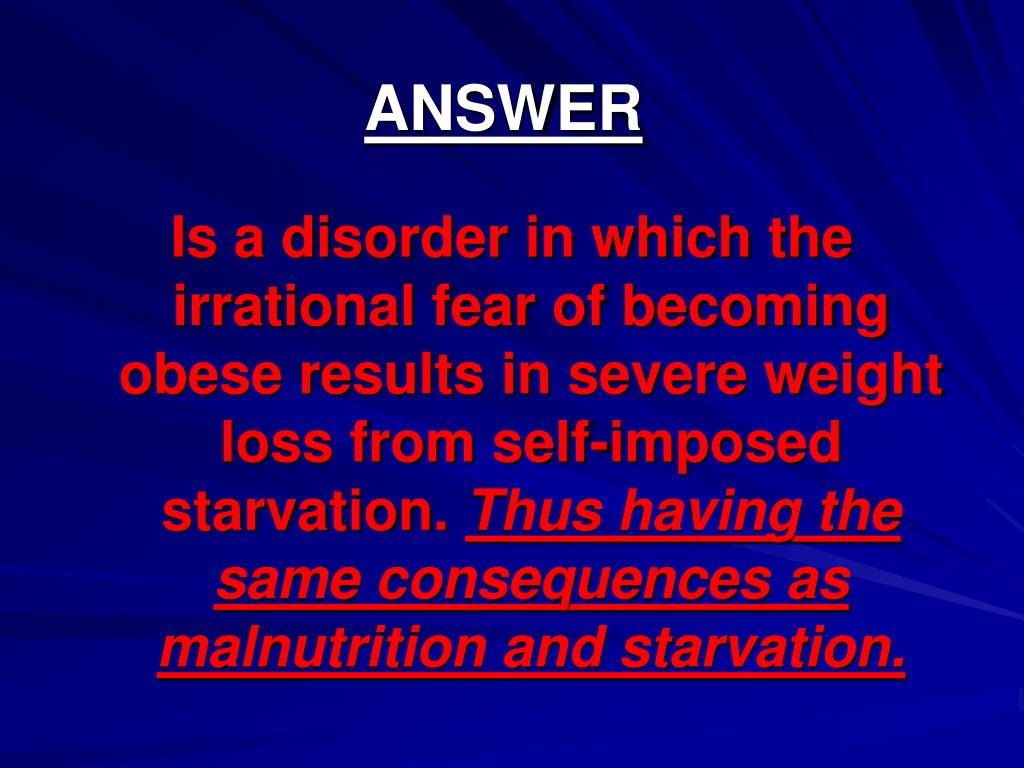 ANSWER

Is a disorder in which the irrational fear of becoming obese results in severe weight loss from self-imposed starvation. Thus having the same consequences as malnutrition and starvation.